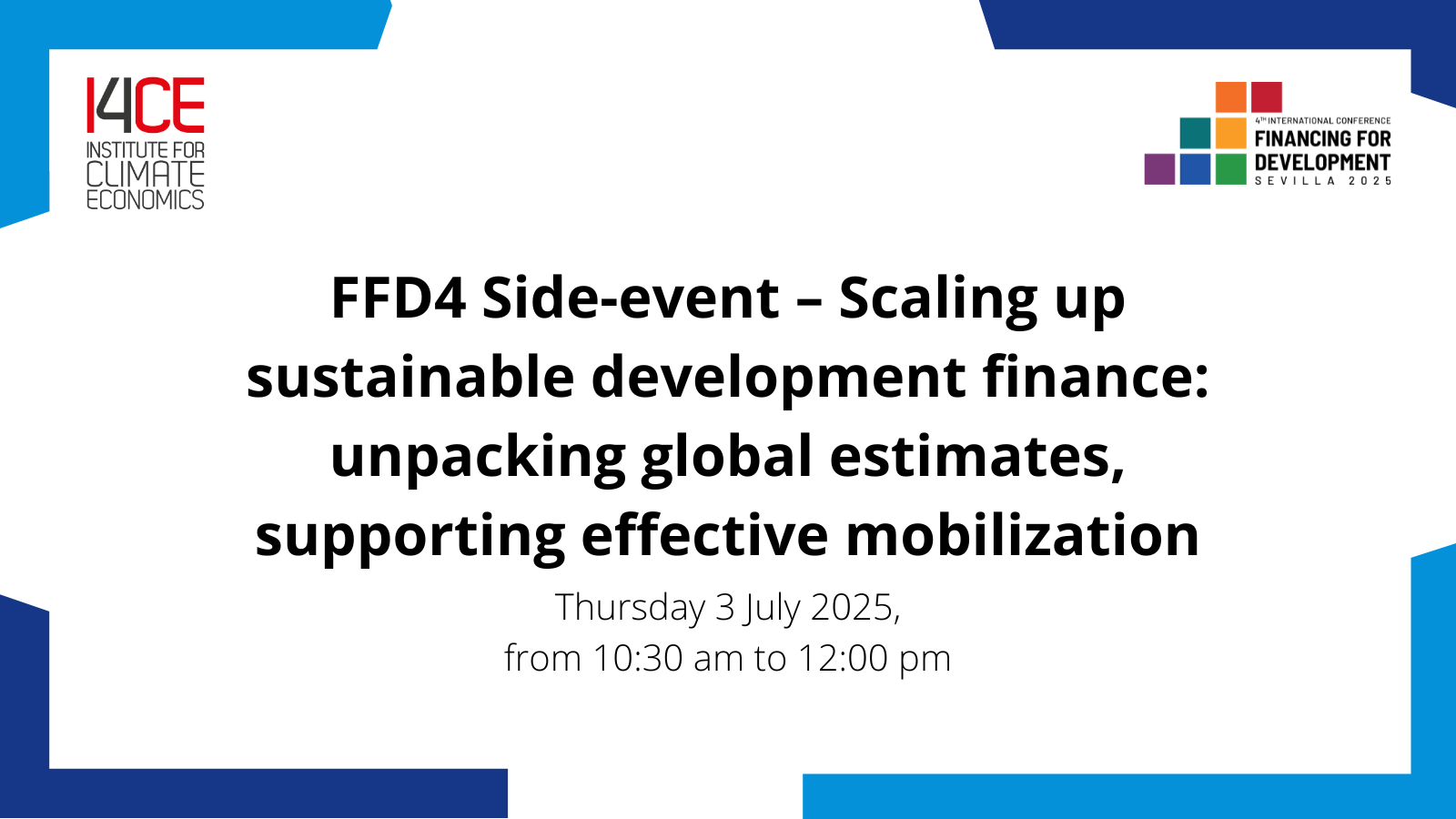 I4CE
INSTITUTE FOR
CLIMATE
ECONOMICS

4TH INTERNATIONAL CONFERENCE
FINANCING FOR
DEVELOPMENT
SEVILLA 2025

FFD4 Side-event – Scaling up sustainable development finance: unpacking global estimates, supporting effective mobilization

Thursday 3 July 2025,
from 10:30 am to 12:00 pm